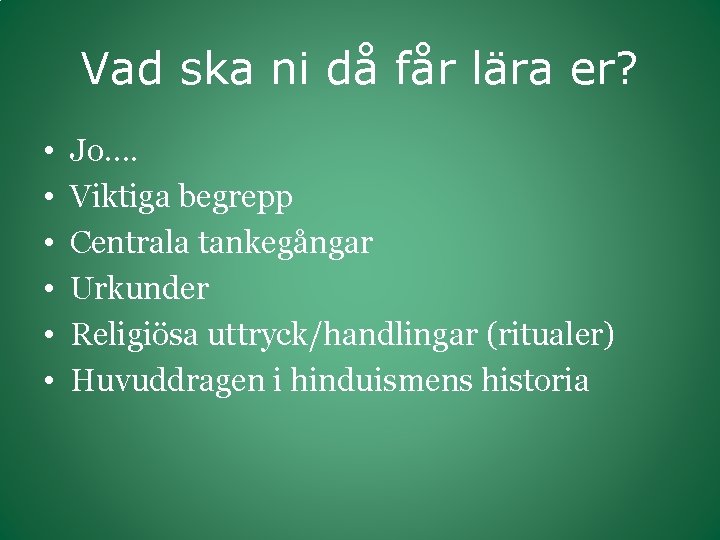 Vad ska ni då får lära er?

• Jo….
• Viktiga begrepp
• Centrala tankegångar
• Urkunder
• Religiösa uttryck/handlingar (ritualer)
• Huvuddragen i hinduismens historia